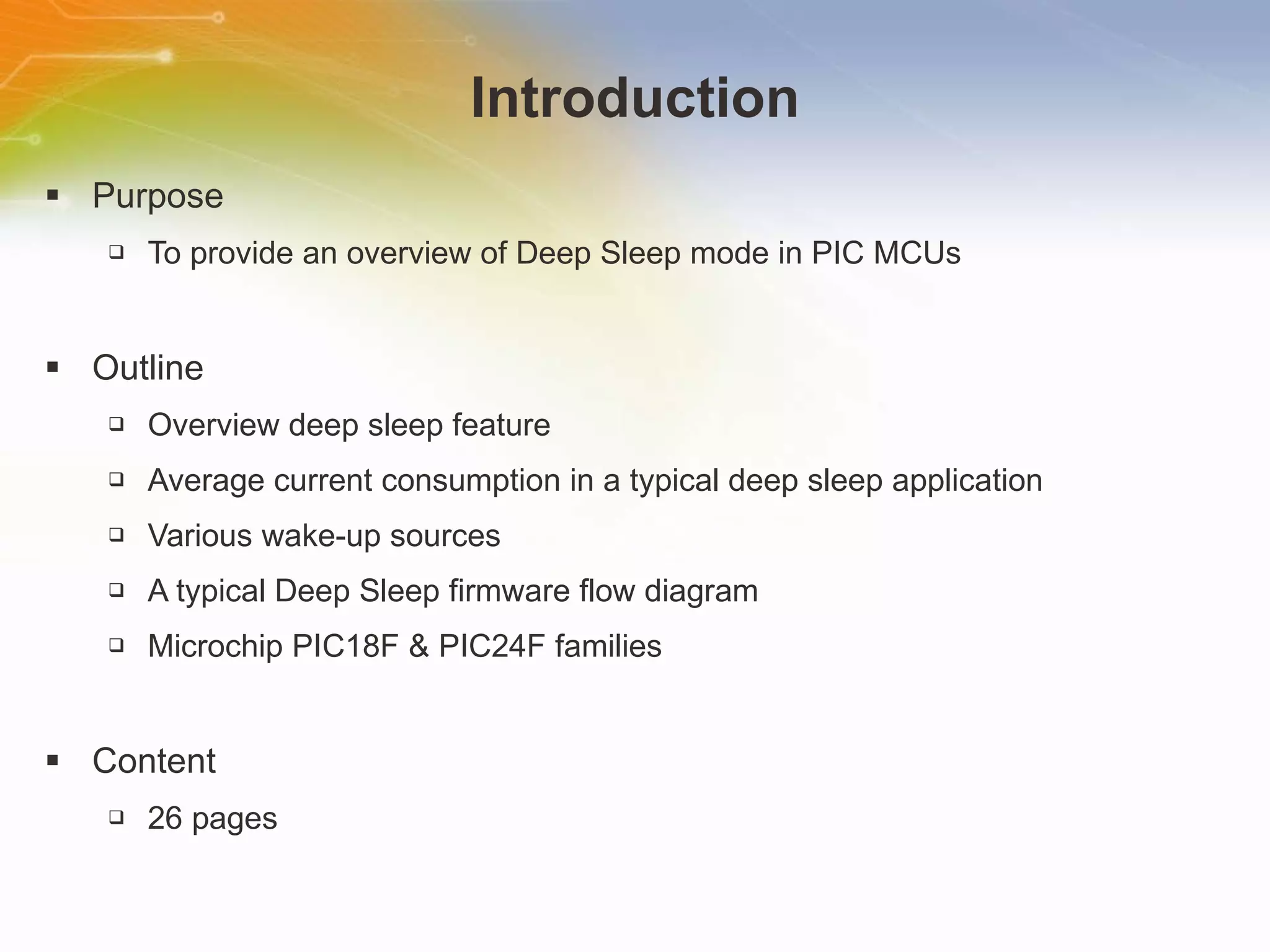 Introduction

▪ Purpose

❑ To provide an overview of Deep Sleep mode in PIC MCUs

▪ Outline

❑ Overview deep sleep feature

❑ Average current consumption in a typical deep sleep application

❑ Various wake-up sources

❑ A typical Deep Sleep firmware flow diagram

❑ Microchip PIC18F & PIC24F families

▪ Content

❑ 26 pages